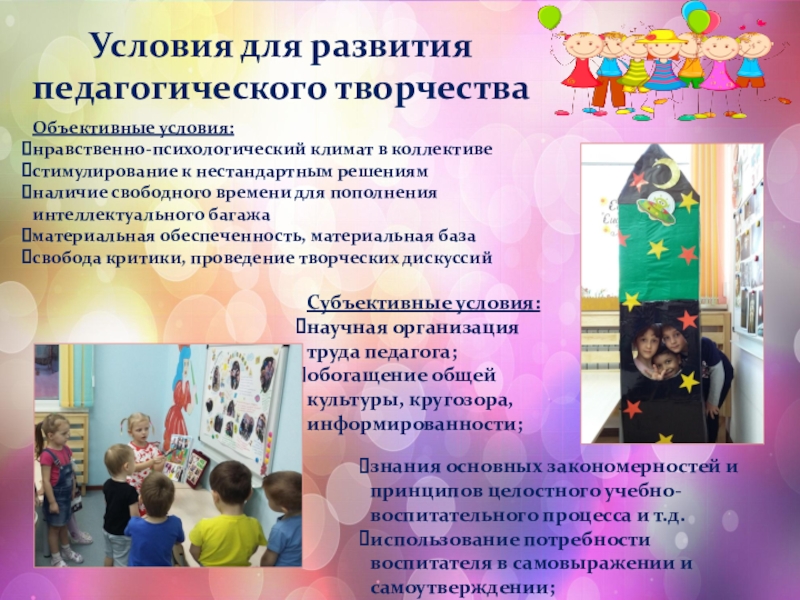 Условия для развития педагогического творчества

Объективные условия:
нравственно-психологический климат в коллективе
стимулирование к нестандартным решениям
наличие свободного времени для пополнения интеллектуального багажа
материальная обеспеченность, материальная база
свобода критики, проведение творческих дискуссий

Субъективные условия:
научная организация труда педагога;
обогащение общей культуры, кругозора, информированности;

знания основных закономерностей и принципов целостного учебно-воспитательного процесса и т.д.
использование потребности воспитателя в самовыражении и самоутверждении;